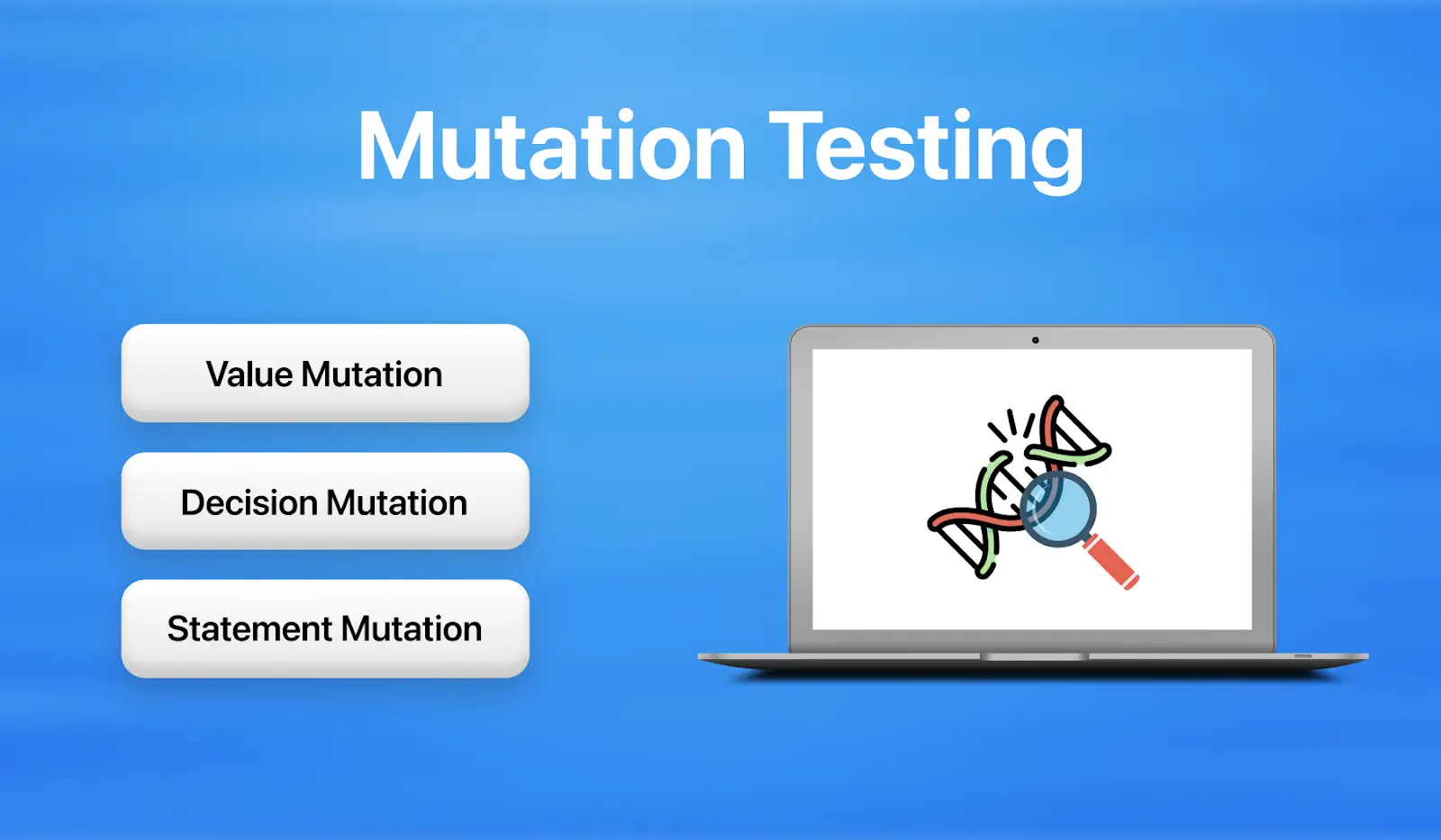 Mutation Testing

Value Mutation

Decision Mutation

Statement Mutation